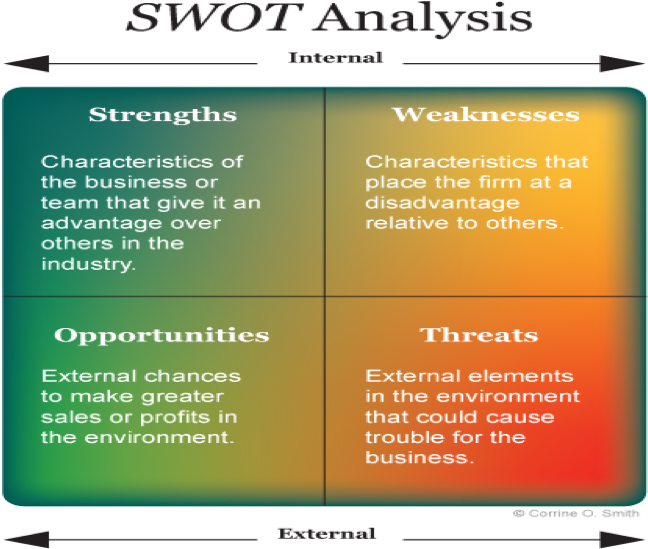 SWOT Analysis

Internal

Strengths

Characteristics of the business or team that give it an advantage over others in the industry.

Weaknesses

Characteristics that place the firm at a disadvantage relative to others.

Opportunities

External chances to make greater sales or profits in the environment.

Threats

External elements in the environment that could cause trouble for the business.

© Corrine O. Smith

External